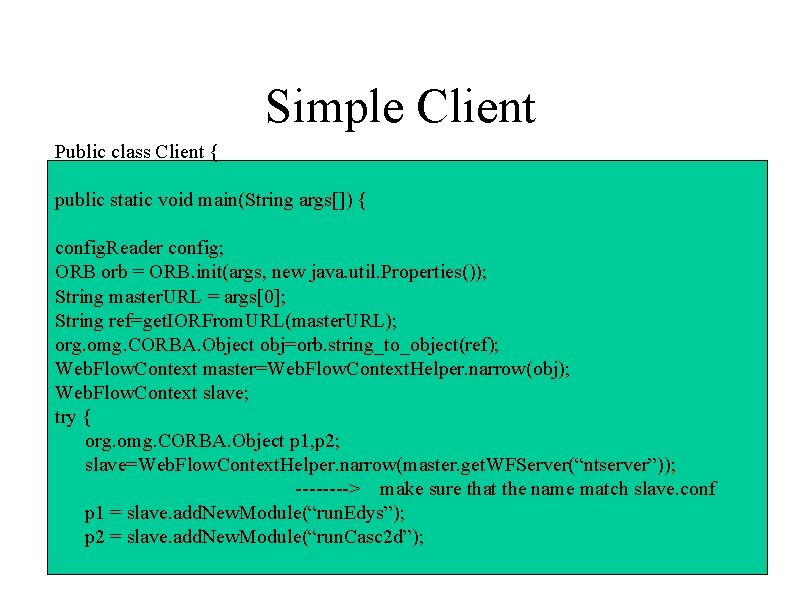 Simple Client

Public class Client {

public static void main(String args[]) {

configReader config;
ORB orb = ORB.init(args, new java.util.Properties());
String masterURL = args[0];
String ref=getIORFromURL(masterURL);
org.omg.CORBA.Object obj=orb.string_to_object(ref);
WebFlowContext master=WebFlowContextHelper.narrow(obj);
WebFlowContext slave;
try {
org.omg.CORBA.Object p1,p2;
slave=WebFlowContextHelper.narrow(master.getWFServer(“ntserver”));
--------> make sure that the name match slave.conf
p1 = slave.addNewModule(“runEdys”);
p2 = slave.addNewModule(“runCasc2d”);